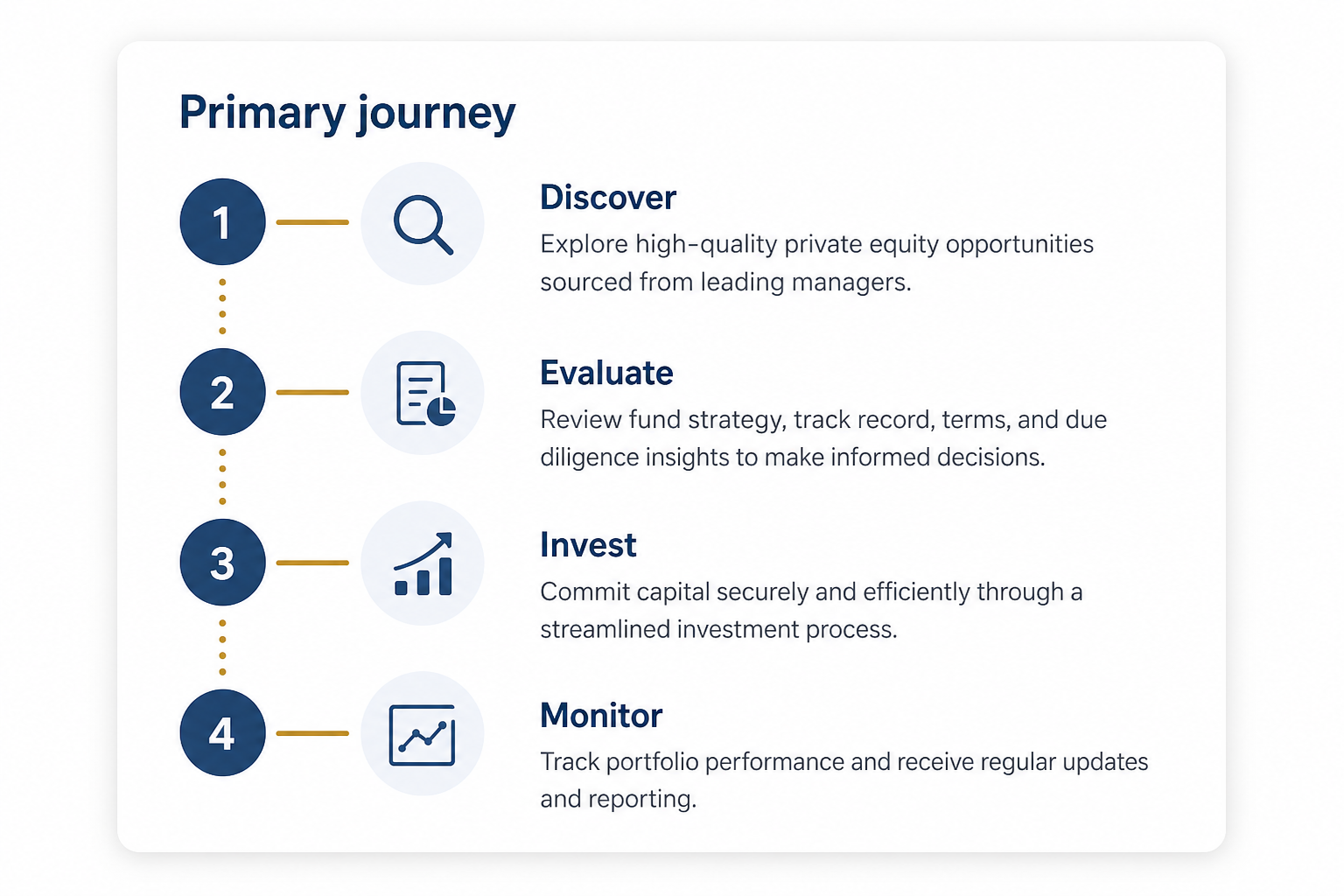 Primary journey

1

Discover
Explore high-quality private equity opportunities sourced from leading managers.

2

Evaluate
Review fund strategy, track record, terms, and due diligence insights to make informed decisions.

3

Invest
Commit capital securely and efficiently through a streamlined investment process.

4

Monitor
Track portfolio performance and receive regular updates and reporting.